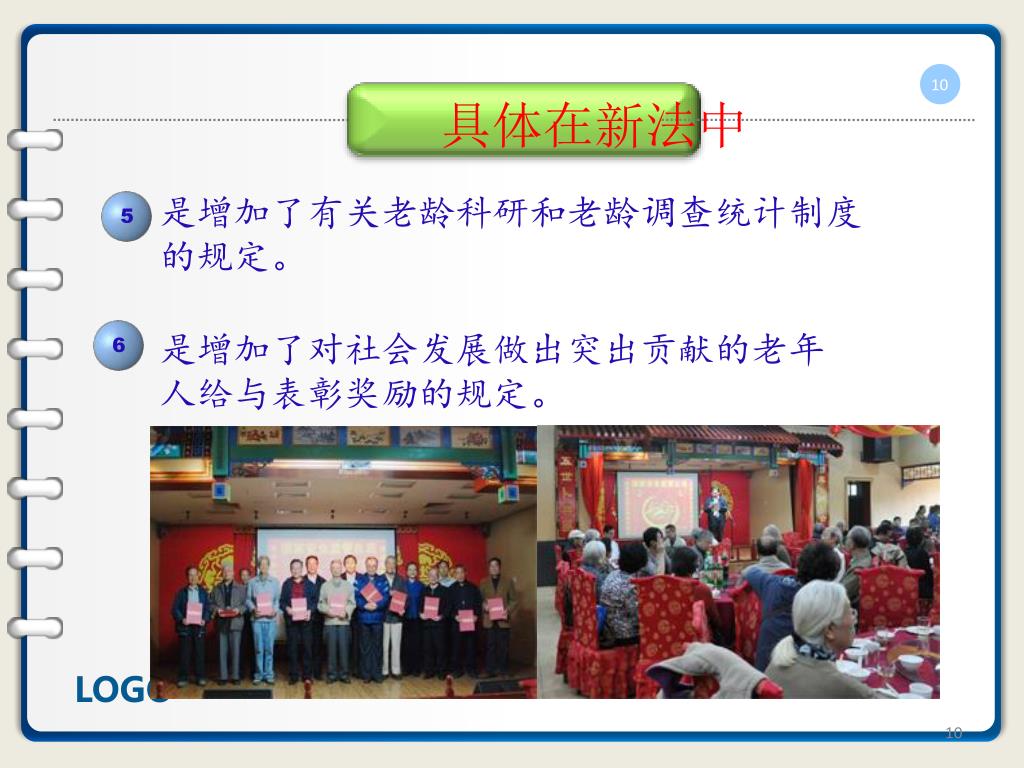 10

具体在新法中

5 是增加了有关老龄科研和老龄调查统计制度的规定。

6 是增加了对社会发展做出突出贡献的老年人给与表彰奖励的规定。

LOGO

10